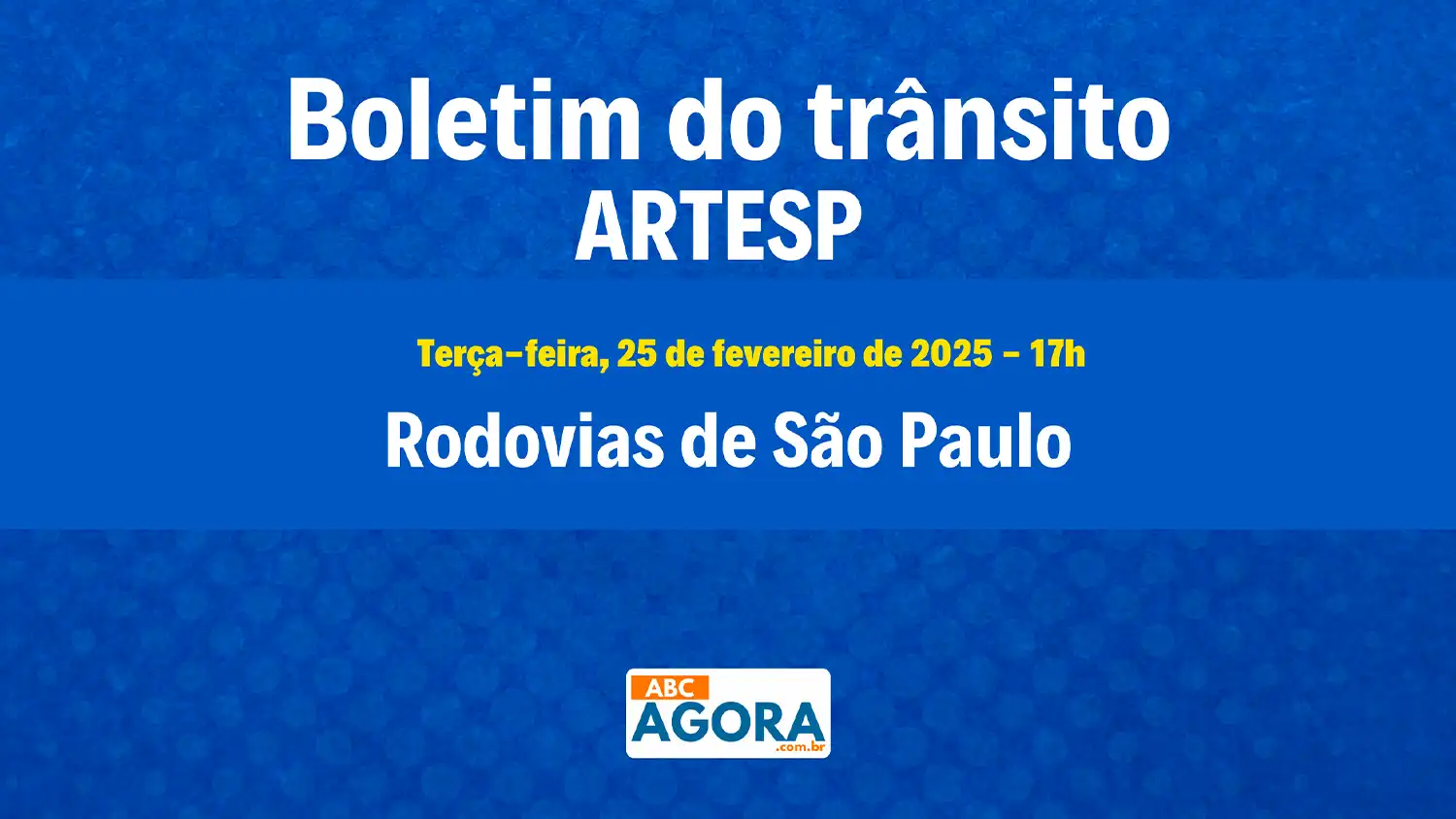 Boletim do trânsito
ARTESP

Terça-feira, 25 de fevereiro de 2025 - 17h

Rodovias de São Paulo

ABC
AGORA
.com.br